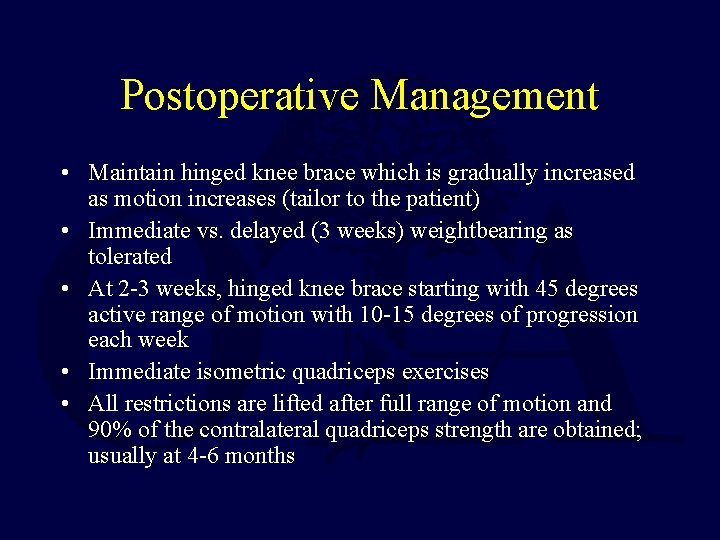 Postoperative Management

• Maintain hinged knee brace which is gradually increased as motion increases (tailor to the patient)
• Immediate vs. delayed (3 weeks) weightbearing as tolerated
• At 2-3 weeks, hinged knee brace starting with 45 degrees active range of motion with 10-15 degrees of progression each week
• Immediate isometric quadriceps exercises
• All restrictions are lifted after full range of motion and 90% of the contralateral quadriceps strength are obtained; usually at 4-6 months